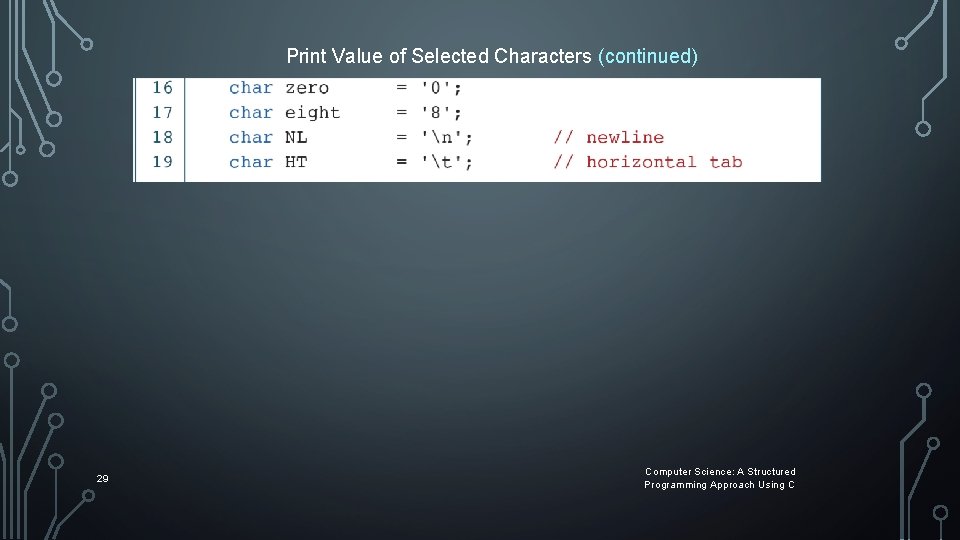 Print Value of Selected Characters (continued)

16 char zero = '0';
17 char eight = '8';
18 char NL = '\n'; // newline
19 char HT = '\t'; // horizontal tab

29

Computer Science: A Structured Programming Approach Using C